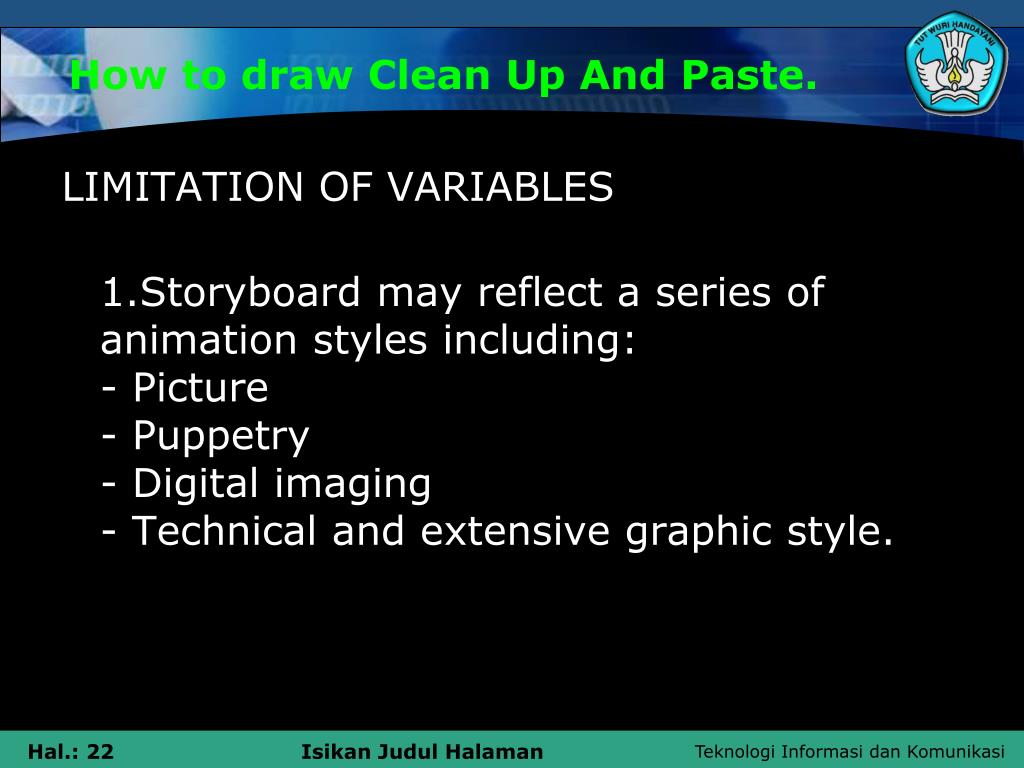 How to draw Clean Up And Paste.

TUT WURI HANDAYANI

LIMITATION OF VARIABLES

1.Storyboard may reflect a series of animation styles including:
- Picture
- Puppetry
- Digital imaging
- Technical and extensive graphic style.

Hal.: 22 Isikan Judul Halaman Teknologi Informasi dan Komunikasi